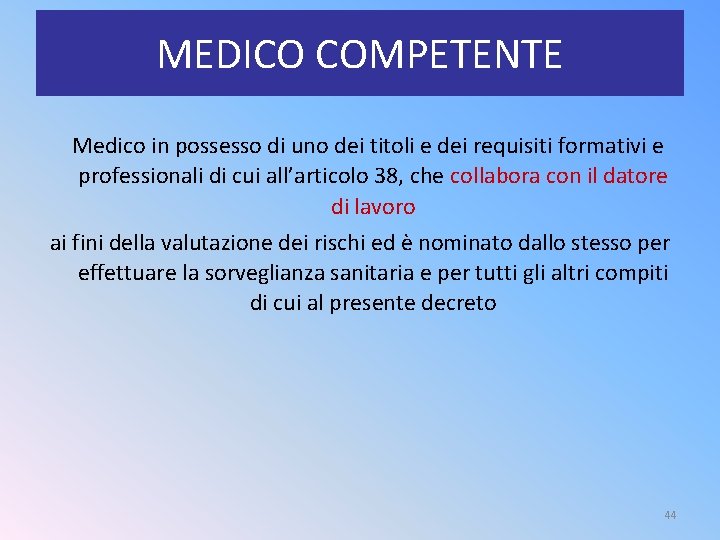 MEDICO COMPETENTE

Medico in possesso di uno dei titoli e dei requisiti formativi e professionali di cui all’articolo 38, che collabora con il datore di lavoro

ai fini della valutazione dei rischi ed è nominato dallo stesso per effettuare la sorveglianza sanitaria e per tutti gli altri compiti di cui al presente decreto

44